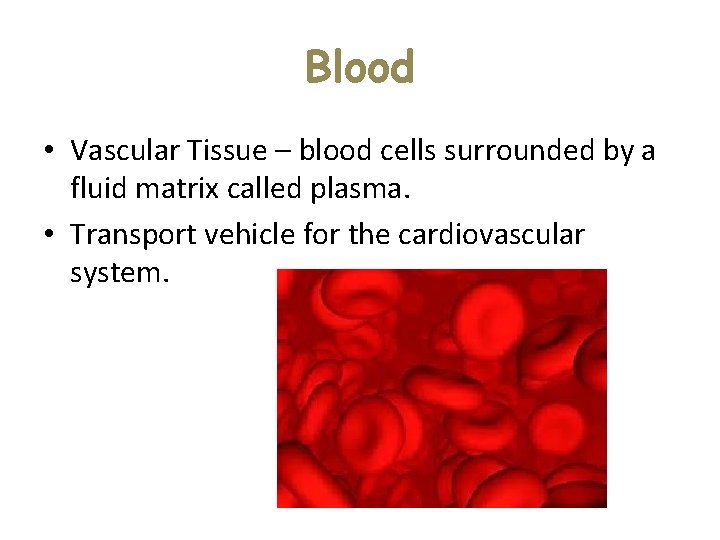 Blood

• Vascular Tissue – blood cells surrounded by a fluid matrix called plasma.

• Transport vehicle for the cardiovascular system.